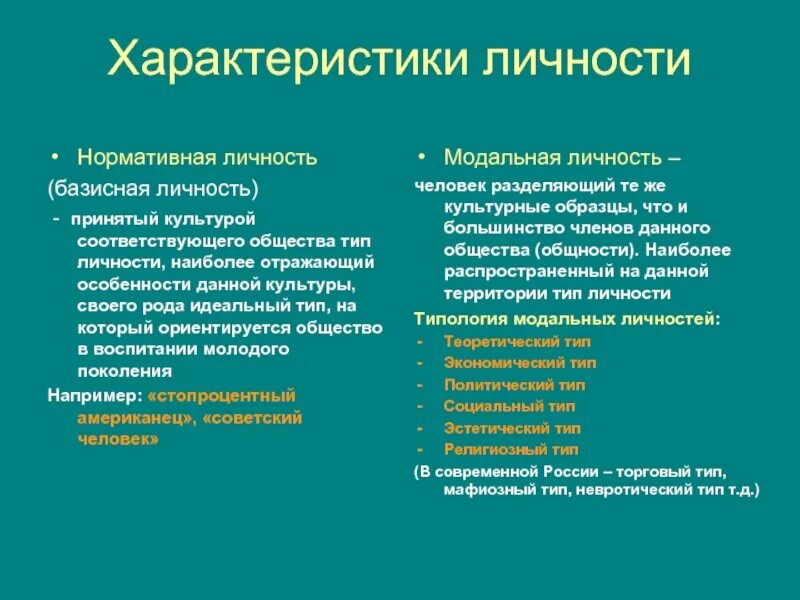 Характеристики личности

• Нормативная личность

(базисная личность)

- принятый культурой соответствующего общества тип личности, наиболее отражающий особенности данной культуры, своего рода идеальный тип, на который ориентируется общество в воспитании молодого поколения

Например: «стопроцентный американец», «советский человек»

• Модальная личность –

человек разделяющий те же культурные образцы, что и большинство членов данного общества (общности). Наиболее распространенный на данной территории тип личности

Типология модальных личностей:

- Теоретический тип
- Экономический тип
- Политический тип
- Социальный тип
- Эстетический тип
- Религиозный тип

(В современной России – торговый тип, мафиозный тип, невротический тип т.д.)